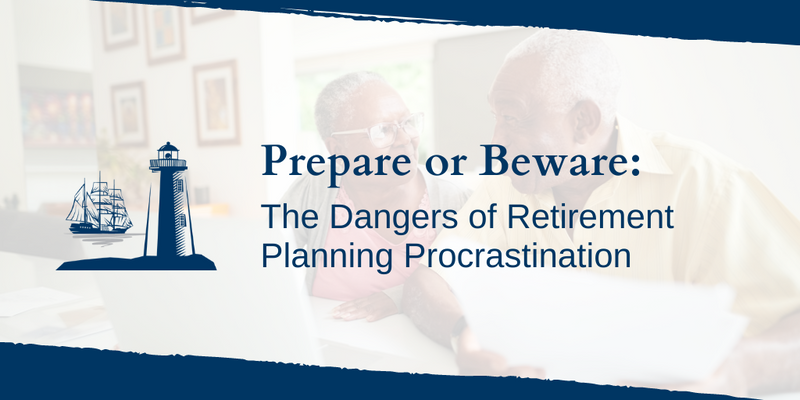 Prepare or Beware:
The Dangers of Retirement Planning Procrastination